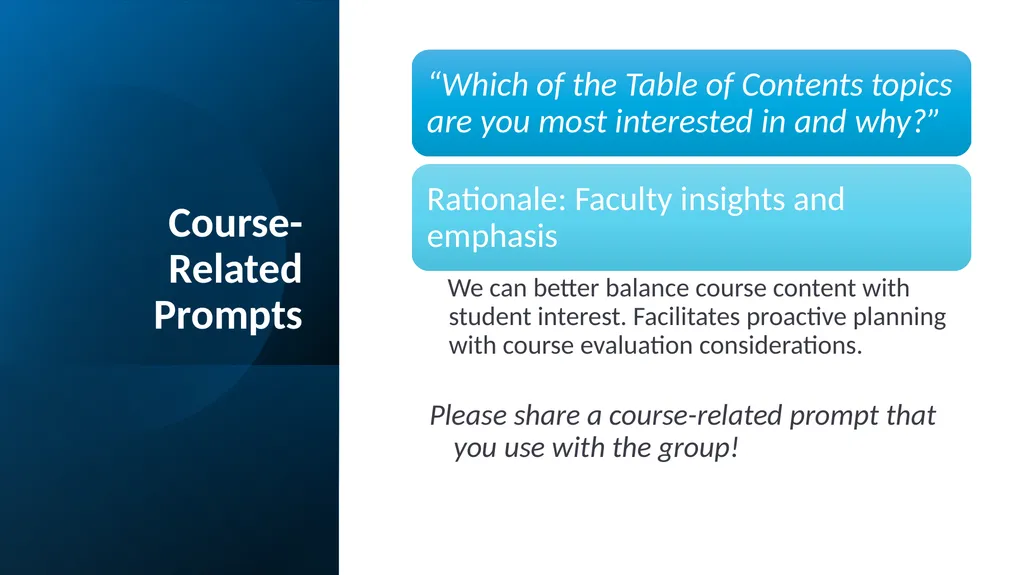 Course-Related Prompts

"Which of the Table of Contents topics are you most interested in and why?"

Rationale: Faculty insights and emphasis

We can better balance course content with student interest. Facilitates proactive planning with course evaluation considerations.

Please share a course-related prompt that you use with the group!